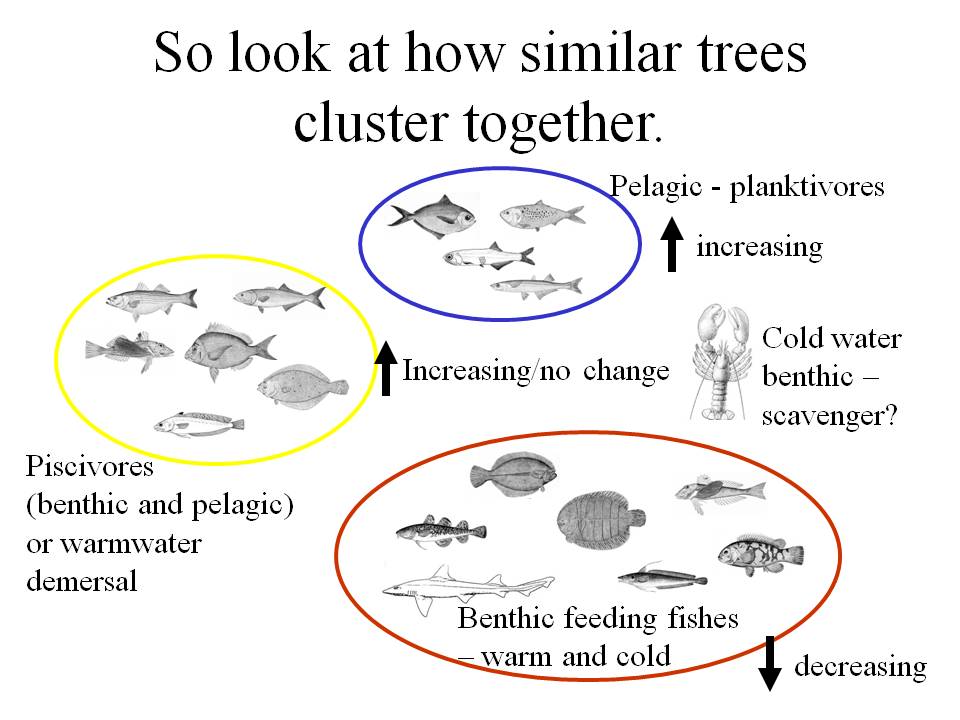 So look at how similar trees cluster together.

Pelagic - planktivores

increasing

Increasing/no change

Cold water benthic – scavenger?

Piscivores (benthic and pelagic) or warmwater demersal

Benthic feeding fishes – warm and cold

decreasing